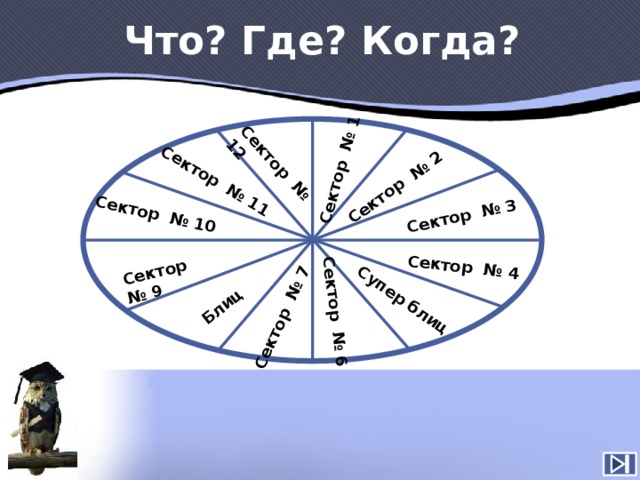 Что? Где? Когда?

Сектор № 1

Сектор № 2

Сектор № 3

Сектор № 4

Супер блиц

Сектор № 6

Сектор № 7

Блиц

Сектор № 9

Сектор № 10

Сектор № 11

Сектор № 12